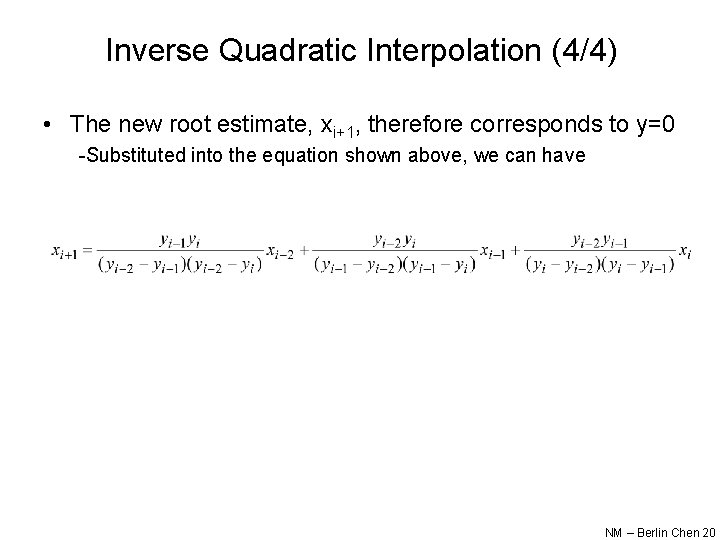 Inverse Quadratic Interpolation (4/4)

• The new root estimate, $x_{i+1}$, therefore corresponds to y=0

-Substituted into the equation shown above, we can have

$x_{i+1} = \frac{y_{i-1}y_i}{(y_{i-2}-y_{i-1})(y_{i-2}-y_i)}x_{i-2} + \frac{y_{i-2}y_i}{(y_{i-1}-y_{i-2})(y_{i-1}-y_i)}x_{i-1} + \frac{y_{i-2}y_{i-1}}{(y_i-y_{i-2})(y_i-y_{i-1})}x_i$

NM – Berlin Chen 20